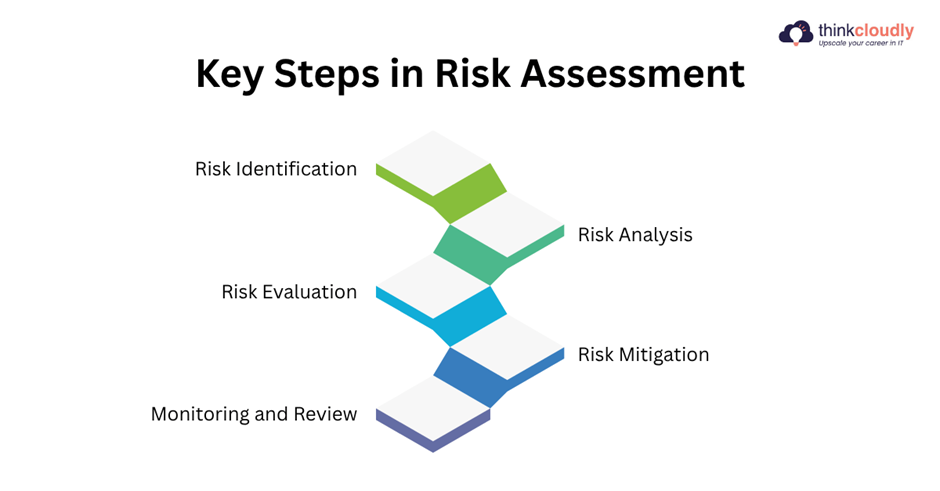 thinkcloudly
Upscale your career in IT

Key Steps in Risk Assessment

Risk Identification

Risk Analysis

Risk Evaluation

Risk Mitigation

Monitoring and Review